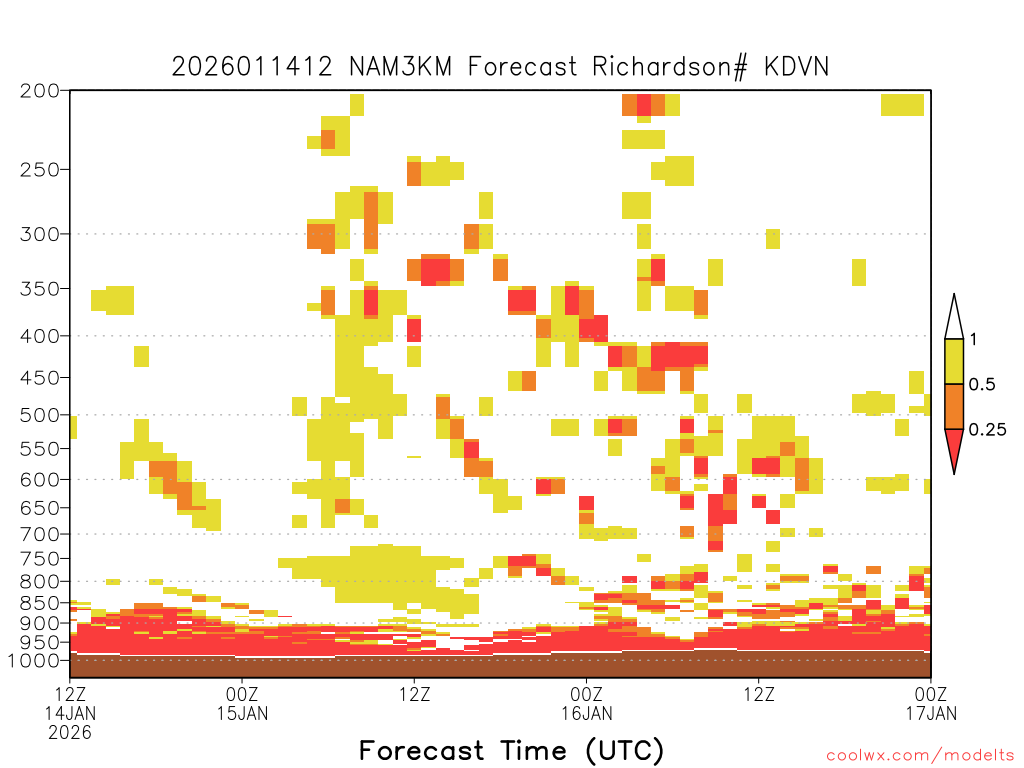 2026011412 NAM3KM Forecast Richardson# KDVN

200
250
300
350
400
450
500
550
600
650
700
750
800
850
900
950
1000

1
0.5
0.25

12Z 14JAN 2026
00Z 15JAN
12Z
00Z 16JAN
12Z
00Z 17JAN

Forecast Time (UTC)

coolwx.com/modelts